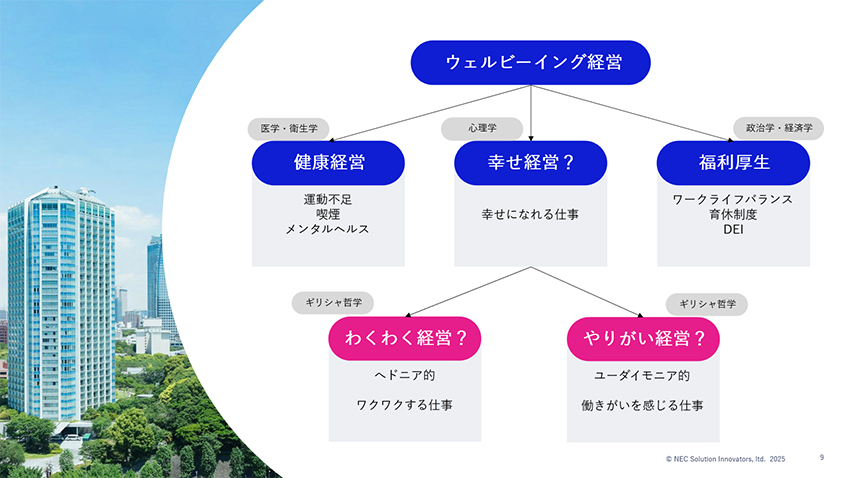 ウェルビーイング経営

医学・衛生学

健康経営

運動不足
喫煙
メンタルヘルス

心理学

幸せ経営？

幸せになれる仕事

政治学・経済学

福利厚生

ワークライフバランス
育休制度
DEI

ギリシャ哲学

わくわく経営？

ヘドニア的

ワクワクする仕事

ギリシャ哲学

やりがい経営？

ユーダイモニア的

働きがいを感じる仕事

© NEC Solution Innovators, ltd. 2025

9